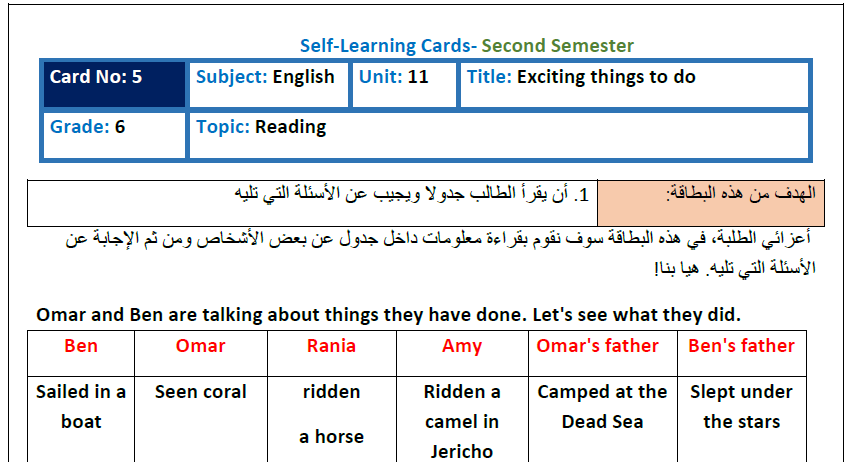 Self-Learning Cards- Second Semester

| Card No: 5 | Subject: English | Unit: 11 | Title: Exciting things to do |
|---|---|---|---|
| Grade: 6 | Topic: Reading | | |

| الهدف من هذه البطاقة: | 1. أن يقرأ الطالب جدولا ويجيب عن الأسئلة التي تليه |
|---|---|

أعزائي الطلبة، في هذه البطاقة سوف نقوم بقراءة معلومات داخل جدول عن بعض الأشخاص ومن ثم الإجابة عن الأسئلة التي تليه. هيا بنا!

Omar and Ben are talking about things they have done. Let's see what they did.

| Ben | Omar | Rania | Amy | Omar's father | Ben's father |
|---|---|---|---|---|---|
| Sailed in a boat | Seen coral | ridden a horse | Ridden a camel in Jericho | Camped at the Dead Sea | Slept under the stars |